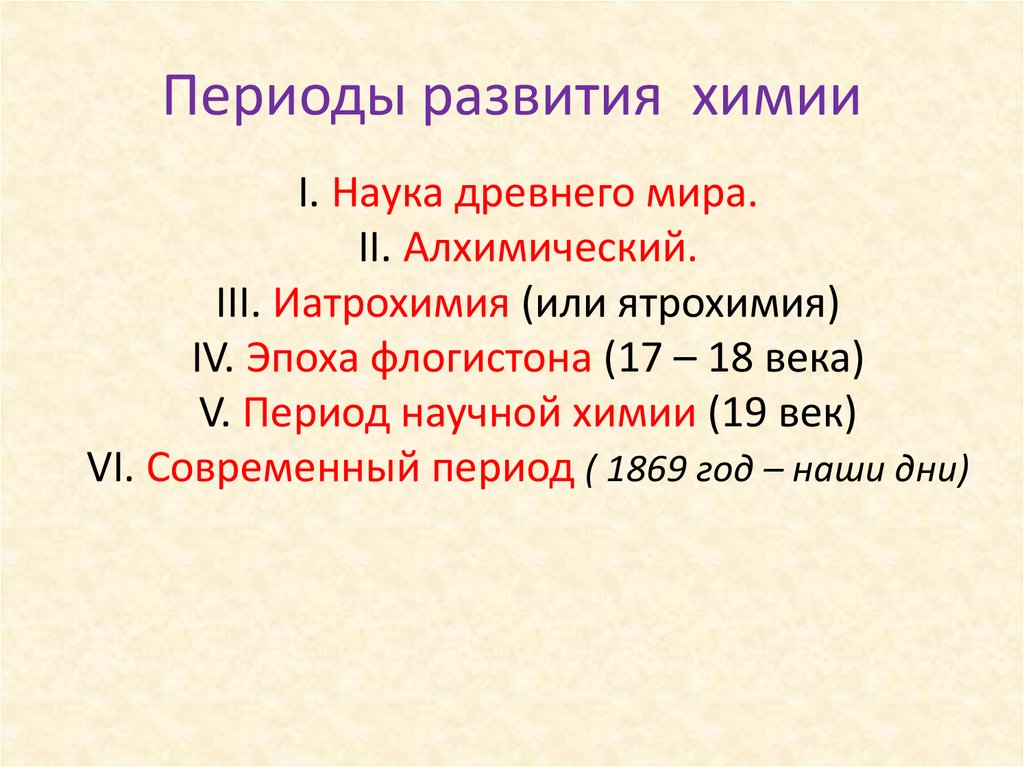 Периоды развития химии

I. Наука древнего мира.
II. Алхимический.
III. Иатрохимия (или ятрохимия)
IV. Эпоха флогистона (17 – 18 века)
V. Период научной химии (19 век)
VI. Современный период ( 1869 год – наши дни)